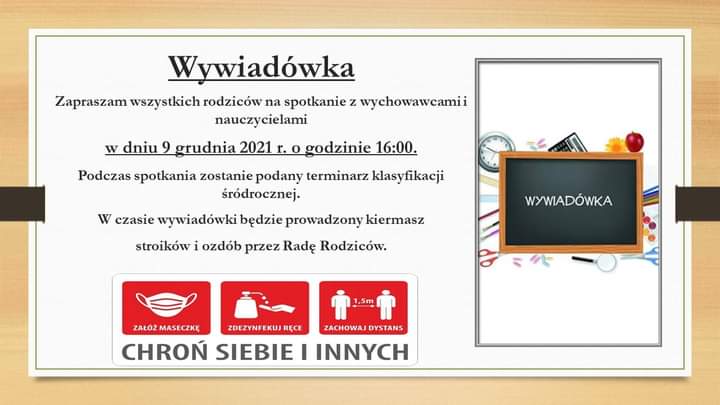 Wywiadówka

Zapraszam wszystkich rodziców na spotkanie z wychowawcami i nauczycielami

w dniu 9 grudnia 2021 r. o godzinie 16:00.

Podczas spotkania zostanie podany terminarz klasyfikacji śródrocznej.

W czasie wywiadówki będzie prowadzony kiermasz stroików i ozdób przez Radę Rodziców.

ZAŁÓŻ MASECZKĘ

ZDEZYNFEKUJ RĘCE

1,5m

ZACHOWAJ DYSTANS

CHROŃ SIEBIE I INNYCH

WYWIADÓWKA